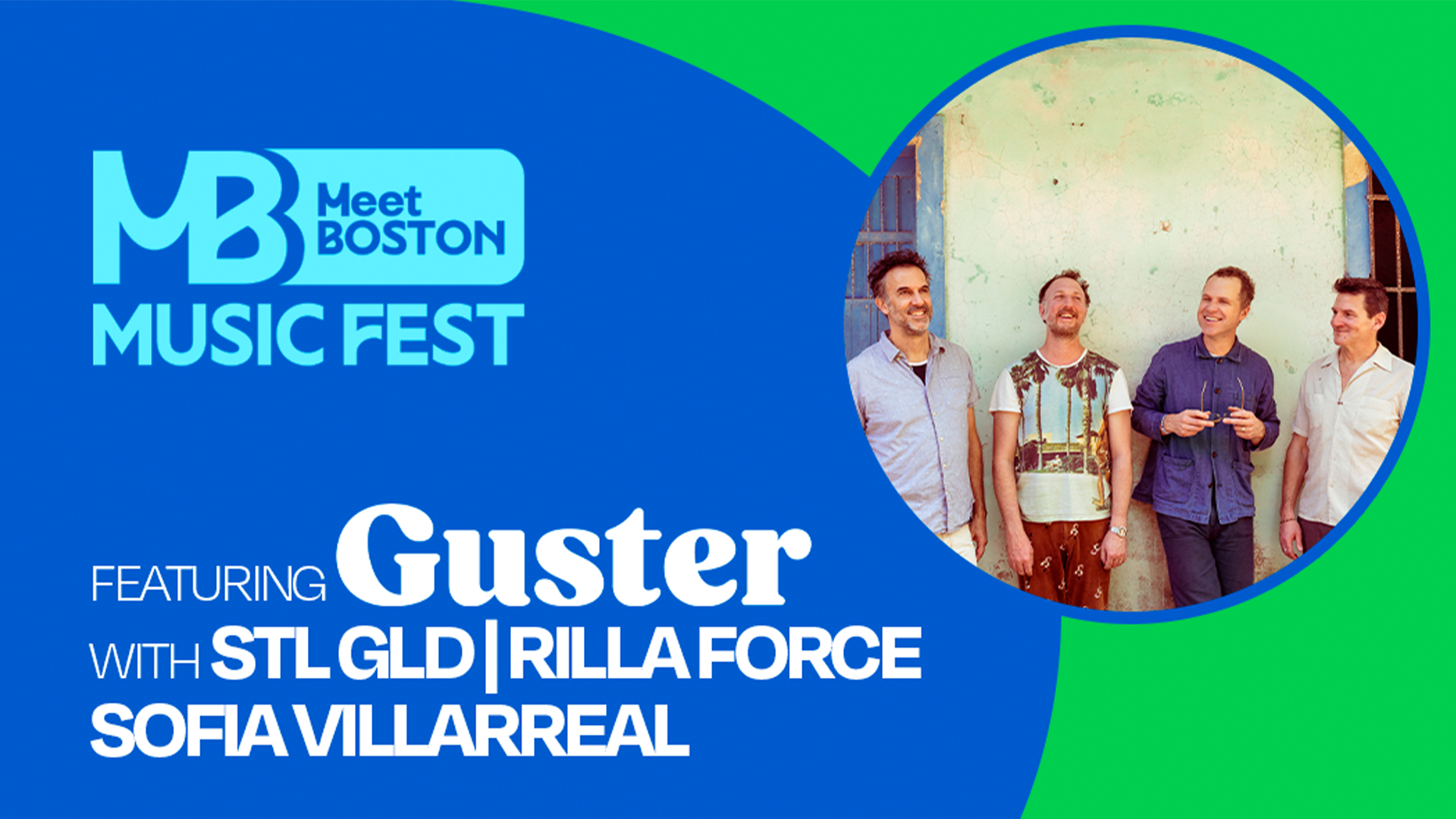 MB Meet BOSTON
MUSIC FEST

FEATURING Guster
WITH STL GLD | RILLA FORCE
SOFIA VILLARREAL